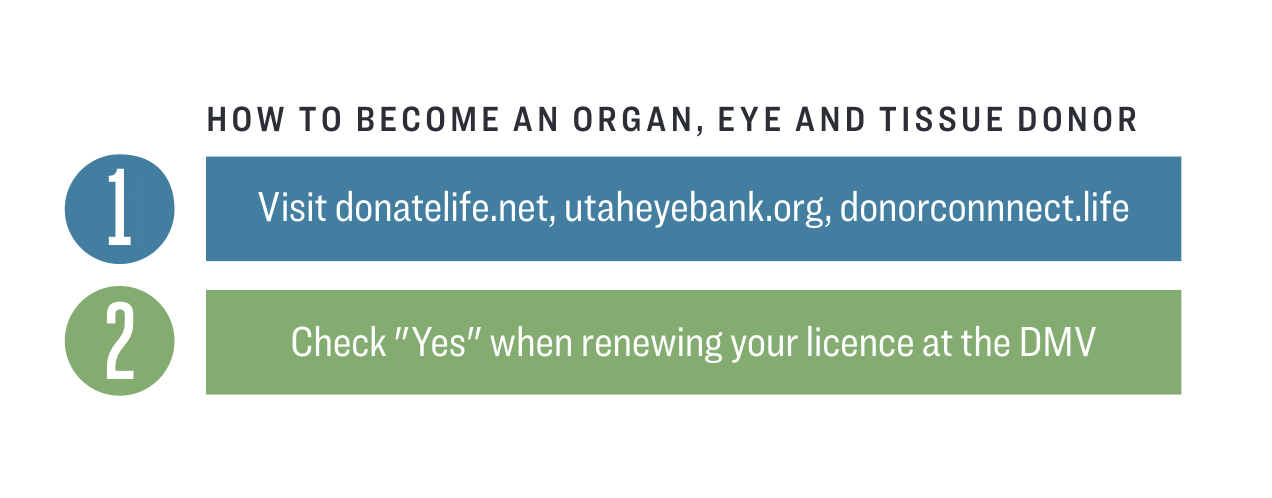 HOW TO BECOME AN ORGAN, EYE AND TISSUE DONOR

1

Visit donatelife.net, utaheyebank.org, donorconnnect.life

2

Check "Yes" when renewing your licence at the DMV